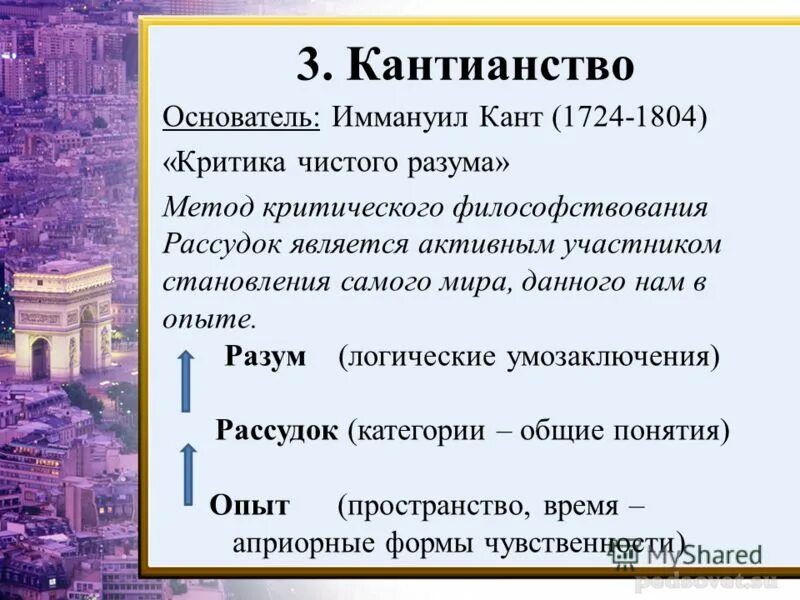 3. Кантианство

Основатель: Иммануил Кант (1724-1804)

«Критика чистого разума»

Метод критического философствования Рассудок является активным участником становления самого мира, данного нам в опыте.

Разум (логические умозаключения)

Рассудок (категории – общие понятия)

Опыт (пространство, время – априорные формы чувственности)

MyShared

pedsovet.su